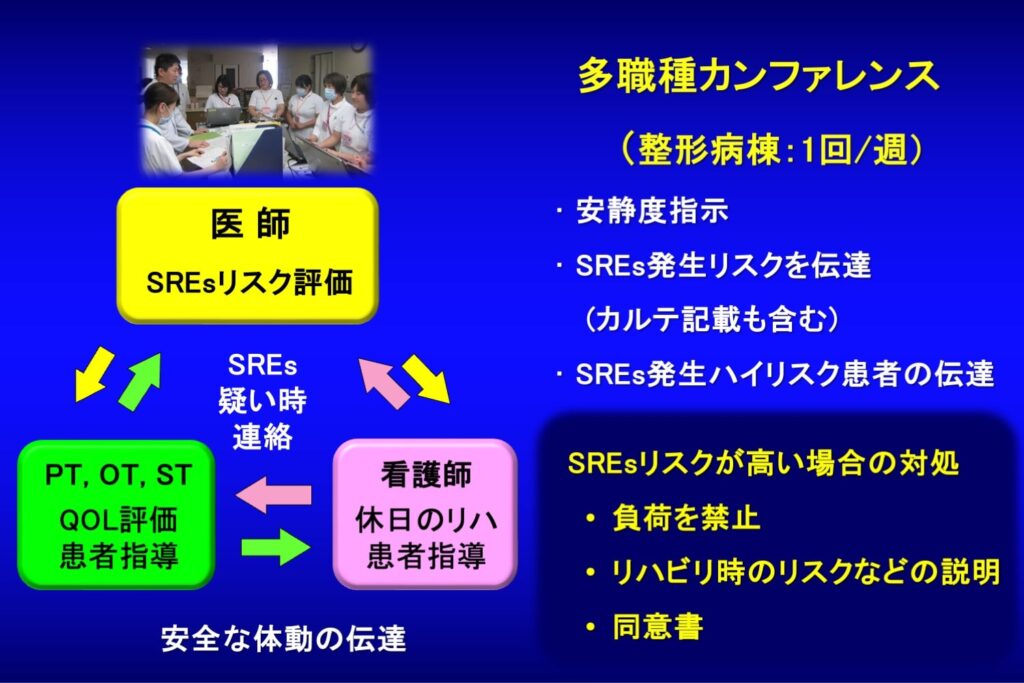 医 師
SREsリスク評価

SREs
疑い時
連絡

PT, OT, ST
QOL評価
患者指導

看護師
休日のリハ
患者指導

安全な体動の伝達

多職種カンファレンス

（整形病棟：1回/週）

・安静度指示

・SREs発生リスクを伝達
（カルテ記載も含む）

・SREs発生ハイリスク患者の伝達

SREsリスクが高い場合の対処

• 負荷を禁止

• リハビリ時のリスクなどの説明

• 同意書